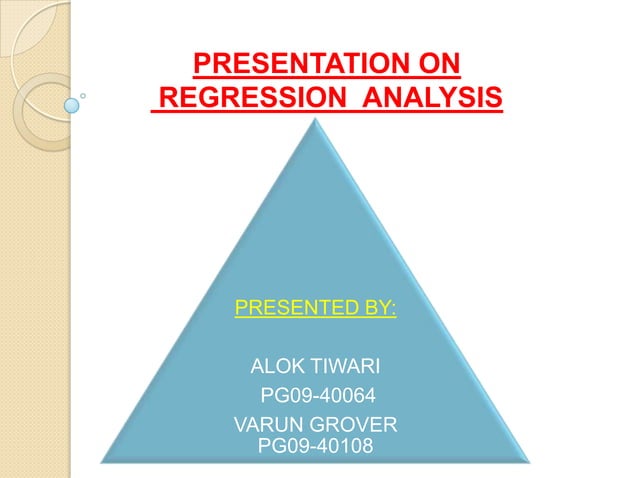 PRESENTATION ON
REGRESSION ANALYSIS

PRESENTED BY:

ALOK TIWARI
PG09-40064
VARUN GROVER
PG09-40108